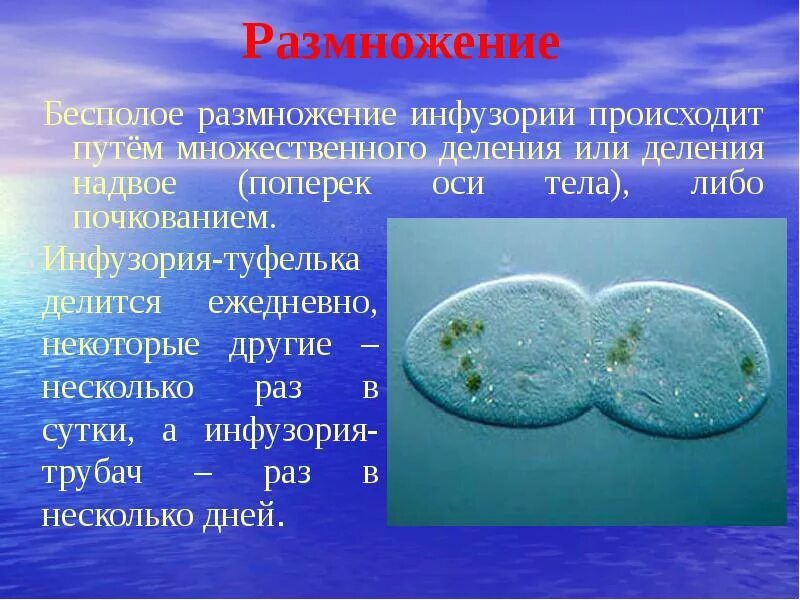 Размножение

Бесполое размножение инфузории происходит путём множественного деления или деления надвое (поперек оси тела), либо почкованием.

Инфузория-туфелька делится ежедневно, некоторые другие – несколько раз в сутки, а инфузория-трубач – раз в несколько дней.